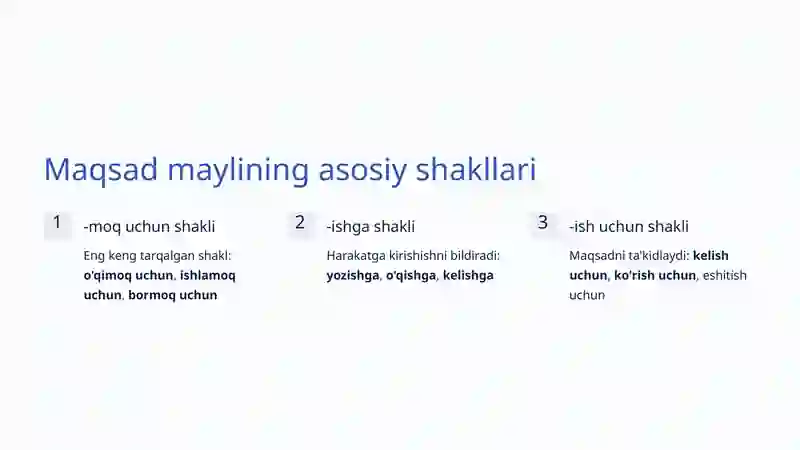 Maqsad maylining asosiy shakllari

1

-moq uchun shakli

Eng keng tarqalgan shakl: o'qimoq uchun, ishlamoq uchun, bormoq uchun

2

-ishga shakli

Harakatga kirishishni bildiradi: yozishga, o'qishga, kelishga

3

-ish uchun shakli

Maqsadni ta'kidlaydi: kelish uchun, ko'rish uchun, eshitish uchun